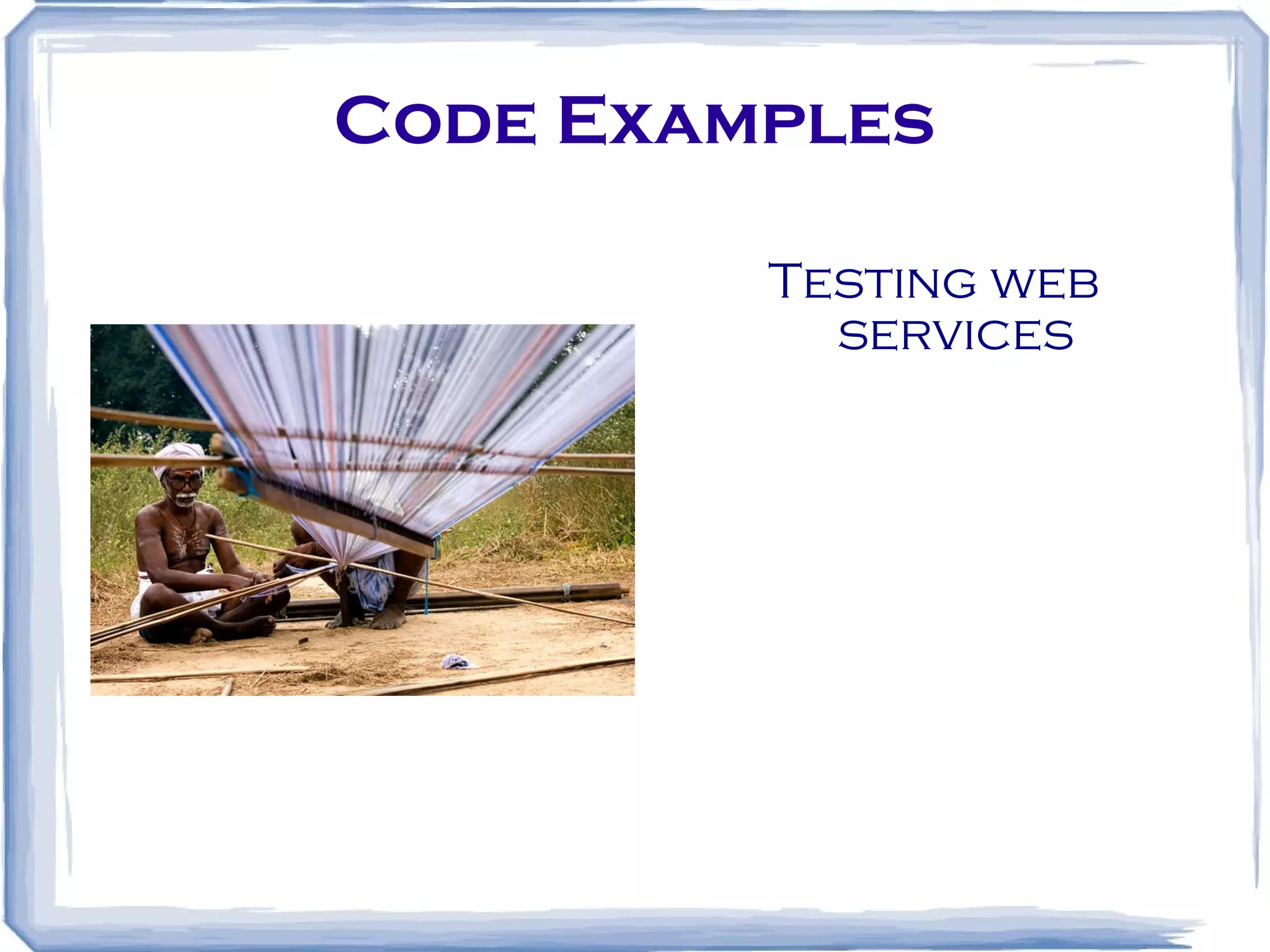 Code Examples

Testing web services